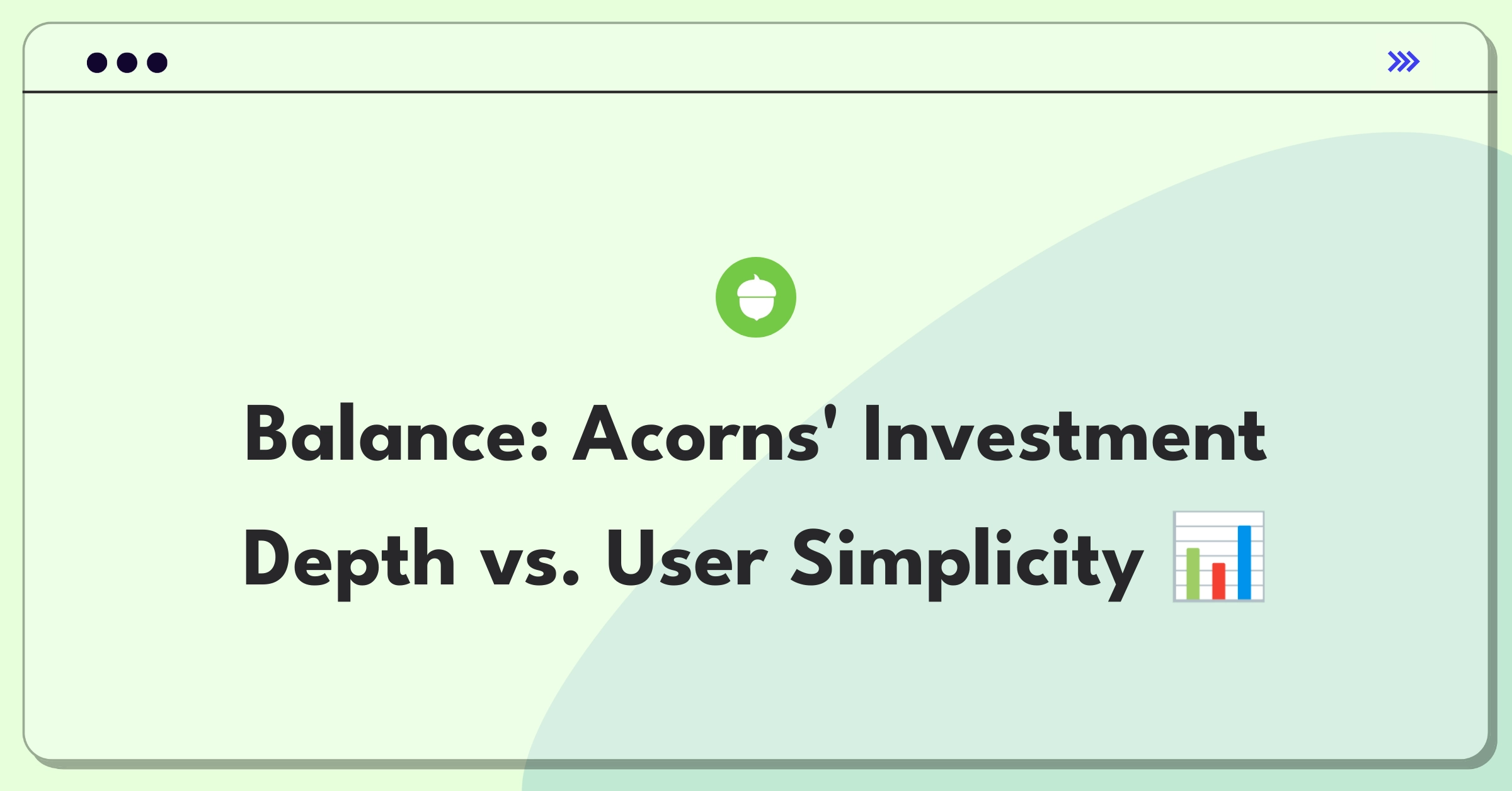 Balance: Acorns' Investment Depth vs. User Simplicity 📊